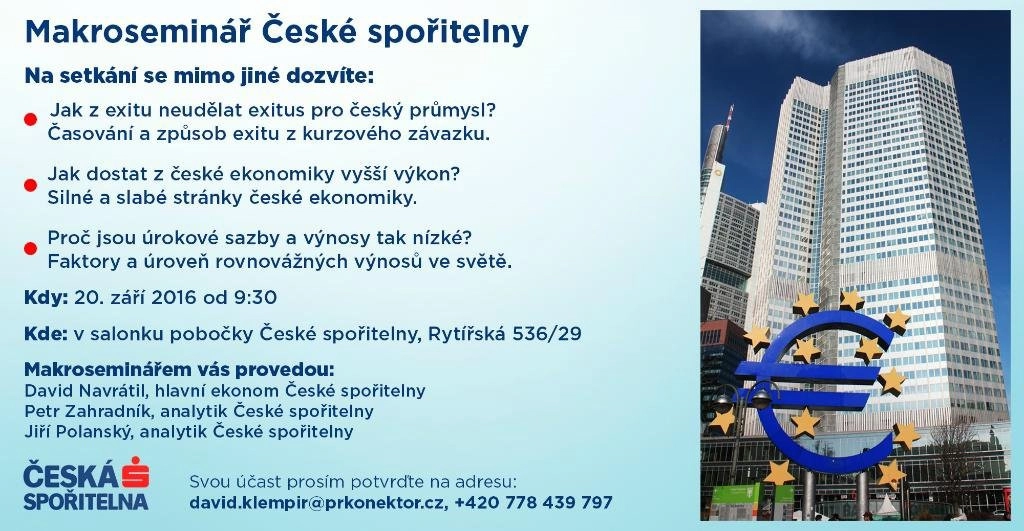 Makroseminář České spořitelny

Na setkání se mimo jiné dozvíte:

Jak z exitu neudělat exitus pro český průmysl?
Časování a způsob exitu z kurzového závazku.

Jak dostat z české ekonomiky vyšší výkon?
Silné a slabé stránky české ekonomiky.

Proč jsou úrokové sazby a výnosy tak nízké?
Faktory a úroveň rovnovážných výnosů ve světě.

Kdy: 20. září 2016 od 9:30

Kde: v salonku pobočky České spořitelny, Rytířská 536/29

Makroseminářem vás provedou:
David Navrátil, hlavní ekonom České spořitelny
Petr Zahradník, analytik České spořitelny
Jiří Polanský, analytik České spořitelny

ČESKÁ SPOŘITELNA

Svou účast prosím potvrďte na adresu:
david.klempir@prkonektor.cz, +420 778 439 797